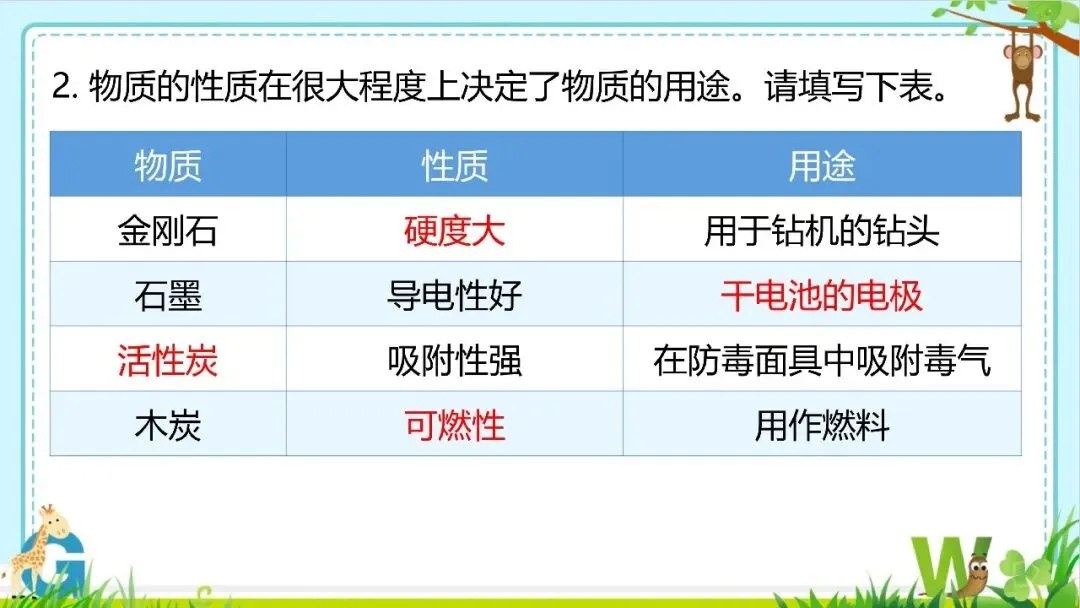 2. 物质的性质在很大程度上决定了物质的用途。请填写下表。

| 物质 | 性质 | 用途 |
|---|---|---|
| 金刚石 | 硬度大 | 用于钻机的钻头 |
| 石墨 | 导电性好 | 干电池的电极 |
| 活性炭 | 吸附性强 | 在防毒面具中吸附毒气 |
| 木炭 | 可燃性 | 用作燃料 |

G

W